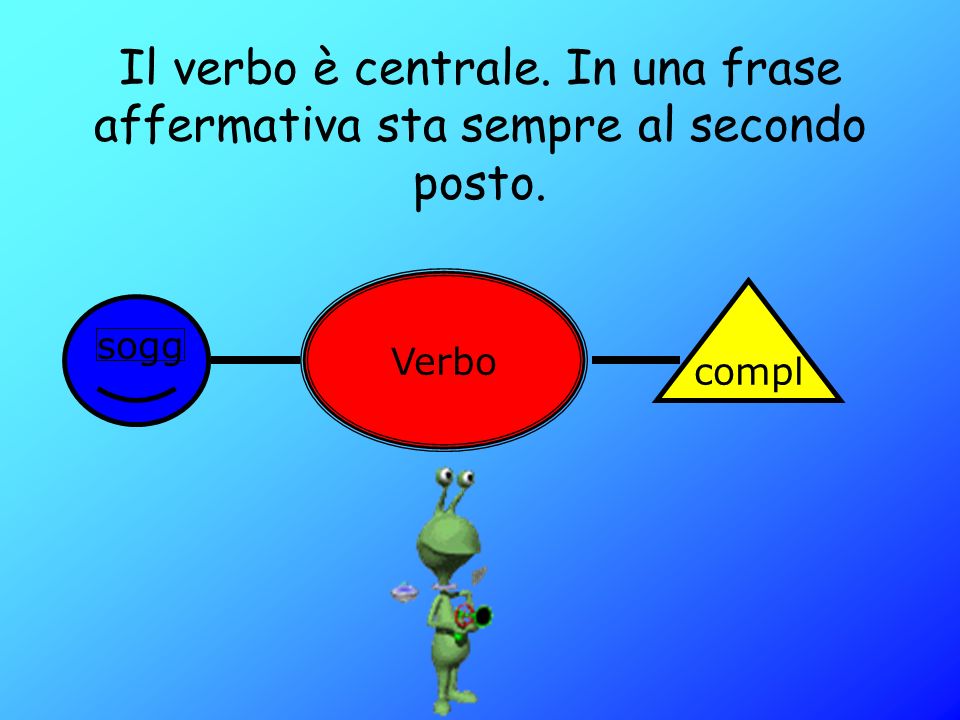 Il verbo è centrale. In una frase affermativa sta sempre al secondo posto.

sogg

Verbo

compl